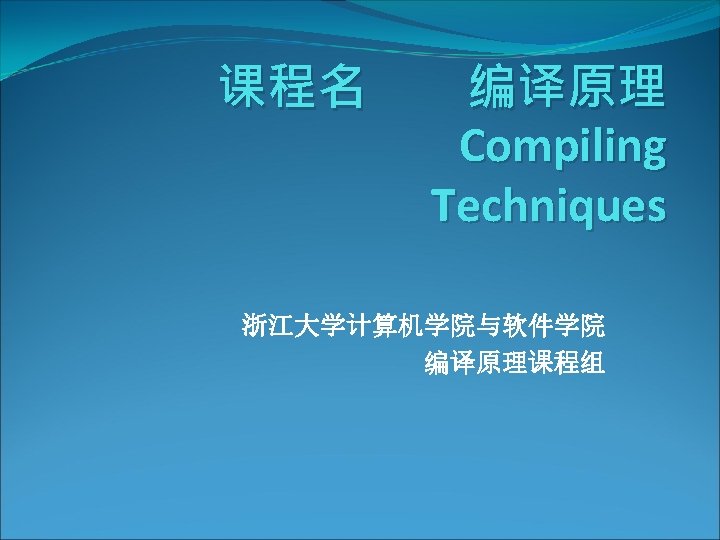 课程名　　编译原理
Compiling Techniques

浙江大学计算机学院与软件学院
编译原理课程组